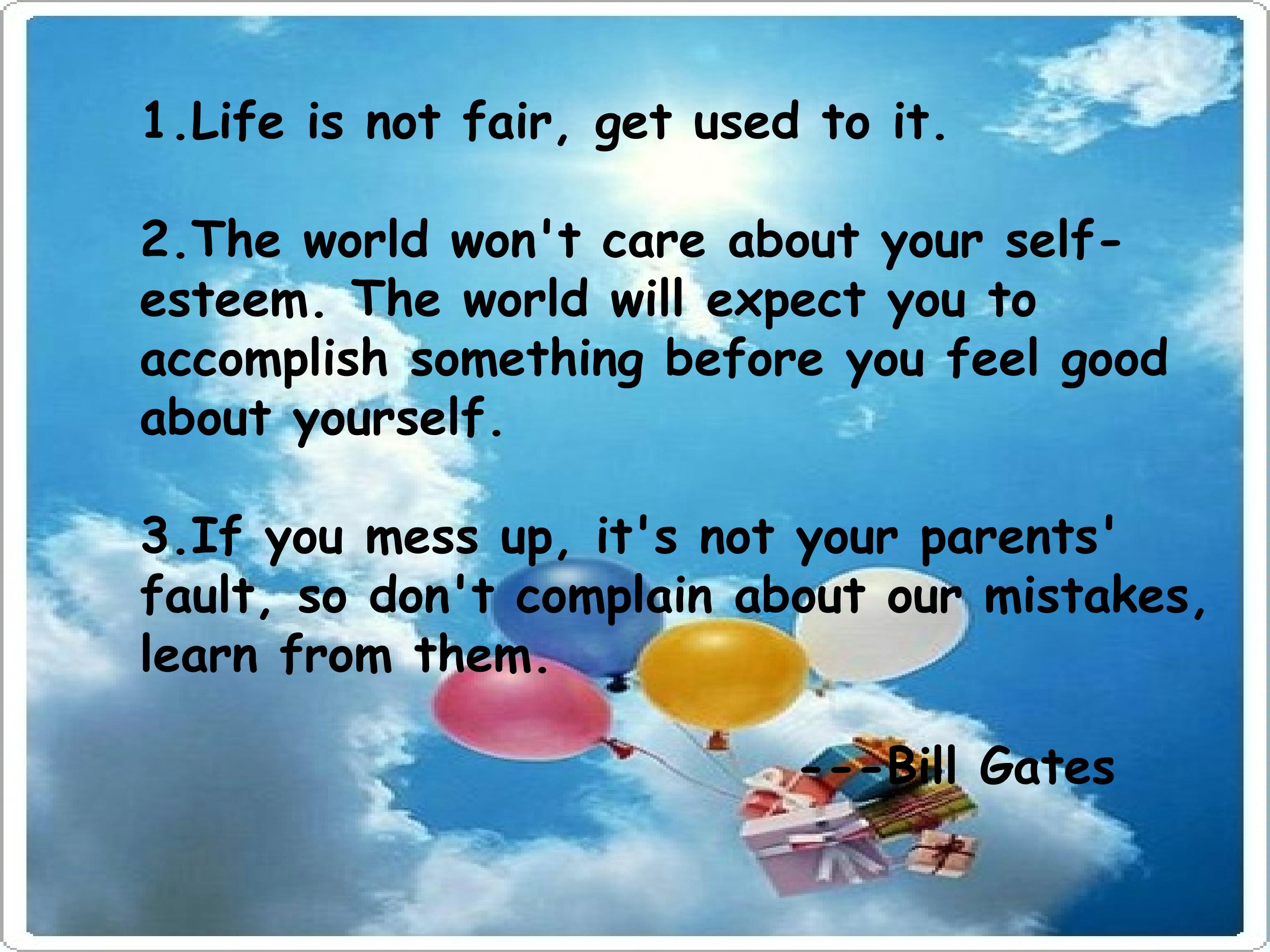 1.Life is not fair, get used to it.

2.The world won't care about your self-esteem. The world will expect you to accomplish something before you feel good about yourself.

3.If you mess up, it's not your parents' fault, so don't complain about our mistakes, learn from them.

---Bill Gates